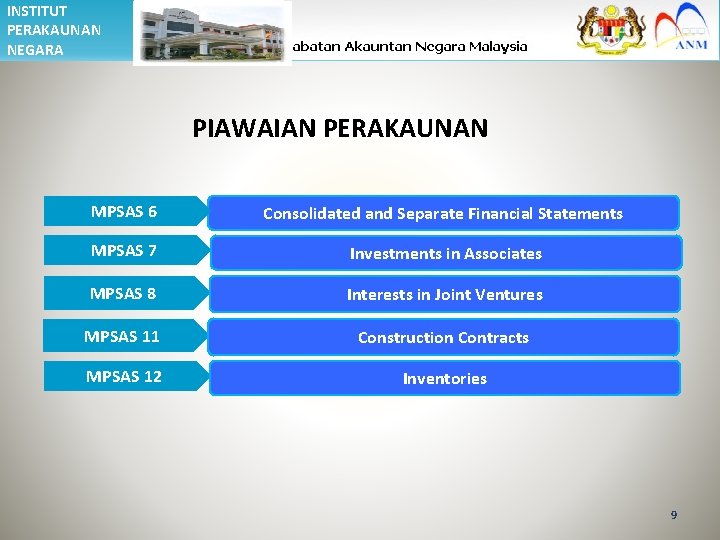 INSTITUT PERAKAUNAN NEGARA

abatan Akauntan Negara Malaysia

ANM

PIAWAIAN PERAKAUNAN

MPSAS 6
Consolidated and Separate Financial Statements

MPSAS 7
Investments in Associates

MPSAS 8
Interests in Joint Ventures

MPSAS 11
Construction Contracts

MPSAS 12
Inventories

9